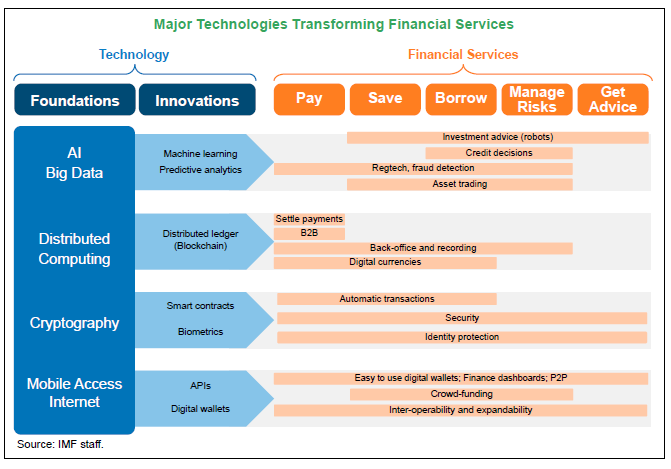 Major Technologies Transforming Financial Services

Technology

Financial Services

Foundations

Innovations

Pay

Save

Borrow

Manage Risks

Get Advice

AI Big Data

Machine learning
Predictive analytics

Investment advice (robots)

Credit decisions

Regtech, fraud detection

Asset trading

Distributed Computing

Distributed ledger (Blockchain)

Settle payments

B2B

Back-office and recording

Digital currencies

Cryptography

Smart contracts

Biometrics

Automatic transactions

Security

Identity protection

Mobile Access Internet

APIs

Digital wallets

Easy to use digital wallets; Finance dashboards; P2P

Crowd-funding

Inter-operability and expandability

Source: IMF staff.